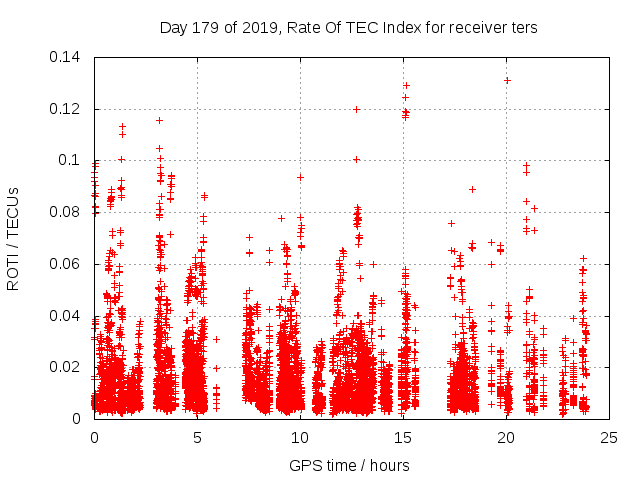 Day 179 of 2019, Rate Of TEC Index for receiver ters

ROTI / TECUs

0.14
0.12
0.1
0.08
0.06
0.04
0.02
0

0
5
10
15
20
25

GPS time / hours